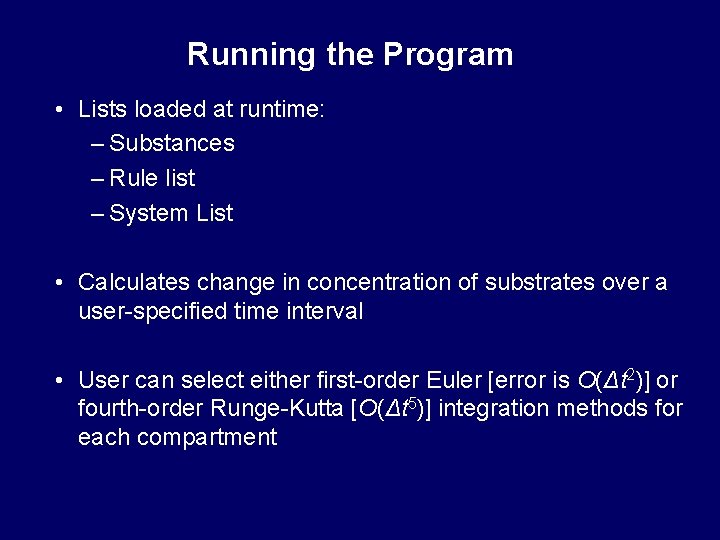 Running the Program

• Lists loaded at runtime:
– Substances
– Rule list
– System List

• Calculates change in concentration of substrates over a user-specified time interval

• User can select either first-order Euler [error is $O(\Delta t^2)$] or fourth-order Runge-Kutta [$O(\Delta t^5)$] integration methods for each compartment